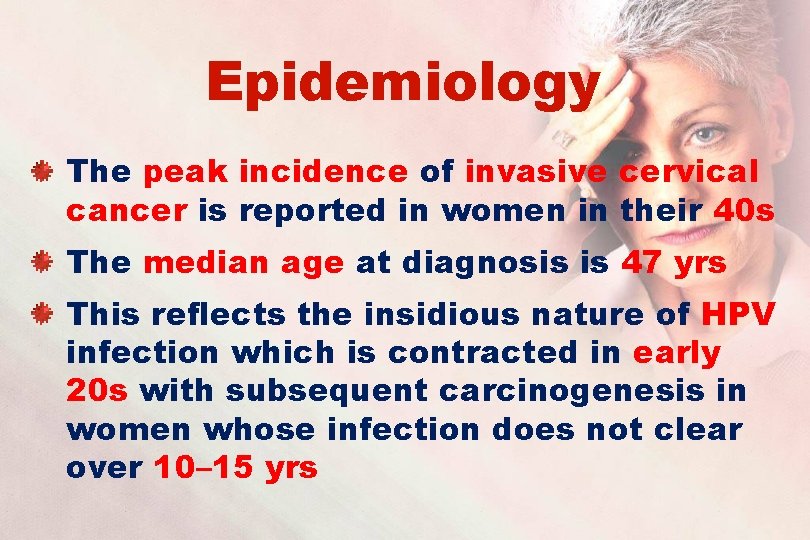 Epidemiology

The peak incidence of invasive cervical cancer is reported in women in their 40s

The median age at diagnosis is 47 yrs

This reflects the insidious nature of HPV infection which is contracted in early 20s with subsequent carcinogenesis in women whose infection does not clear over 10–15 yrs